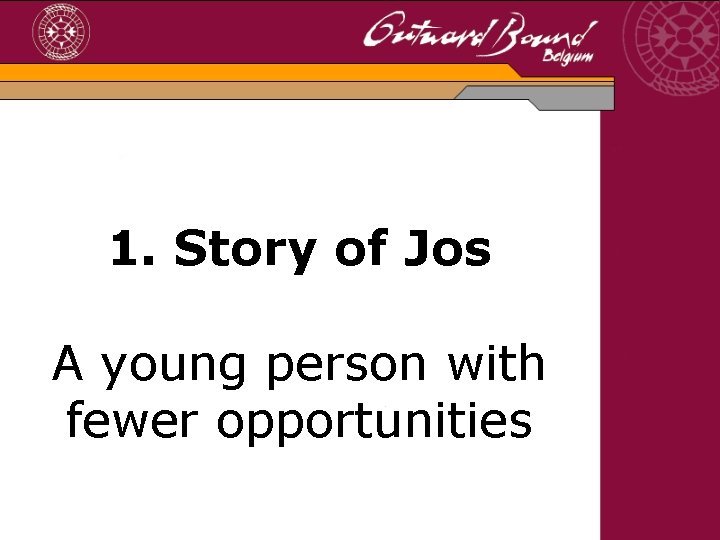 Outward Bound
Belgium

1. Story of Jos

A young person with fewer opportunities